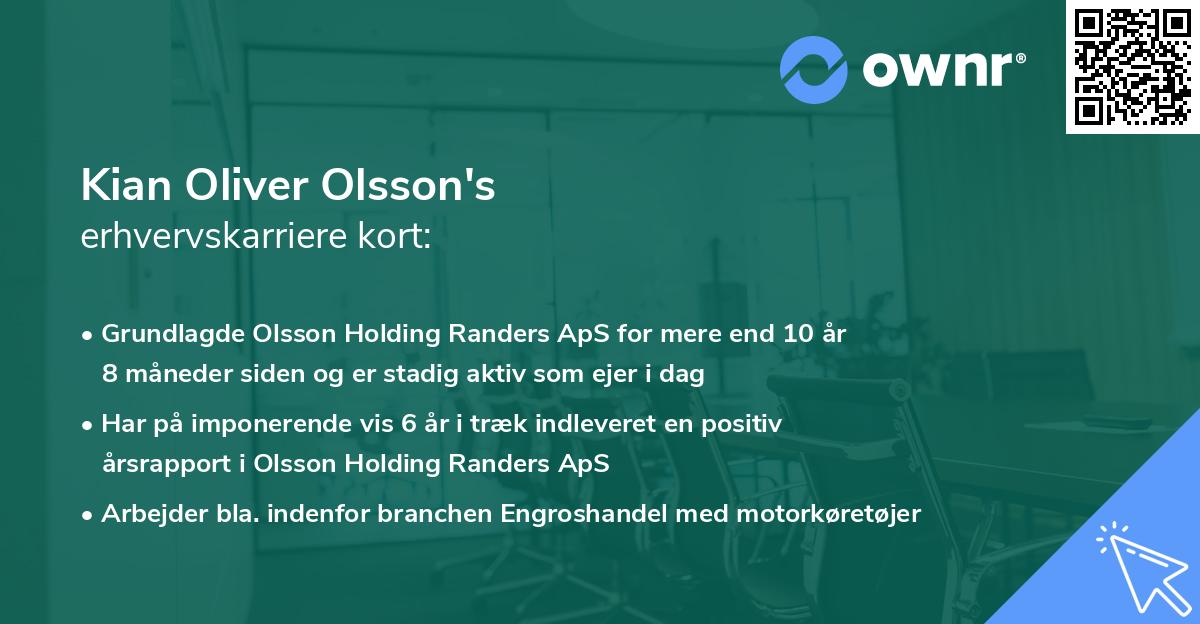 ownr®

Kian Oliver Olsson's
erhvervskarriere kort:

• Grundlagde Olsson Holding Randers ApS for mere end 10 år 8 måneder siden og er stadig aktiv som ejer i dag

• Har på imponerende vis 6 år i træk indleveret en positiv årsrapport i Olsson Holding Randers ApS

• Arbejder bla. indenfor branchen Engroshandel med motorkøretøjer